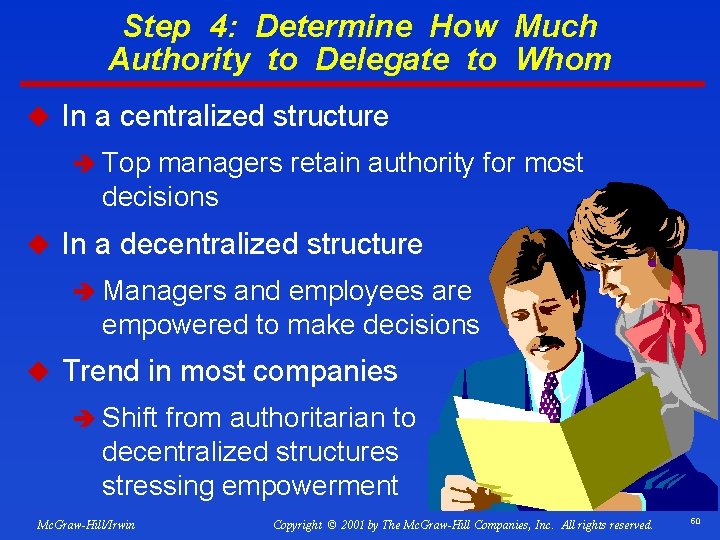 Step 4: Determine How Much Authority to Delegate to Whom

In a centralized structure

Top managers retain authority for most decisions

In a decentralized structure

Managers and employees are empowered to make decisions

Trend in most companies

Shift from authoritarian to decentralized structures stressing empowerment

McGraw-Hill/Irwin

Copyright © 2001 by The McGraw-Hill Companies, Inc. All rights reserved.

60